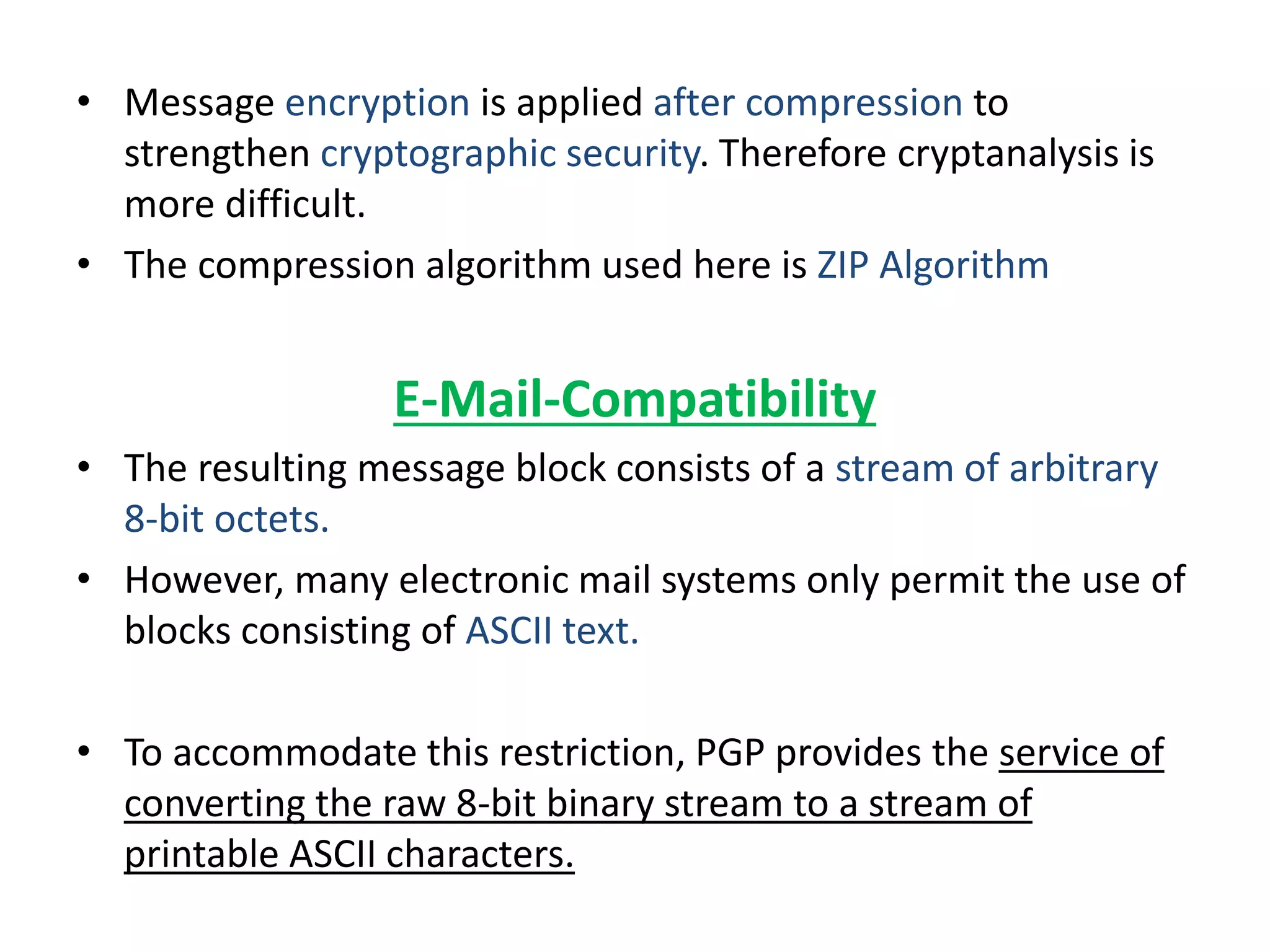 • Message encryption is applied after compression to strengthen cryptographic security. Therefore cryptanalysis is more difficult.
• The compression algorithm used here is ZIP Algorithm

E-Mail-Compatibility

• The resulting message block consists of a stream of arbitrary 8-bit octets.
• However, many electronic mail systems only permit the use of blocks consisting of ASCII text.

• To accommodate this restriction, PGP provides the service of converting the raw 8-bit binary stream to a stream of printable ASCII characters.